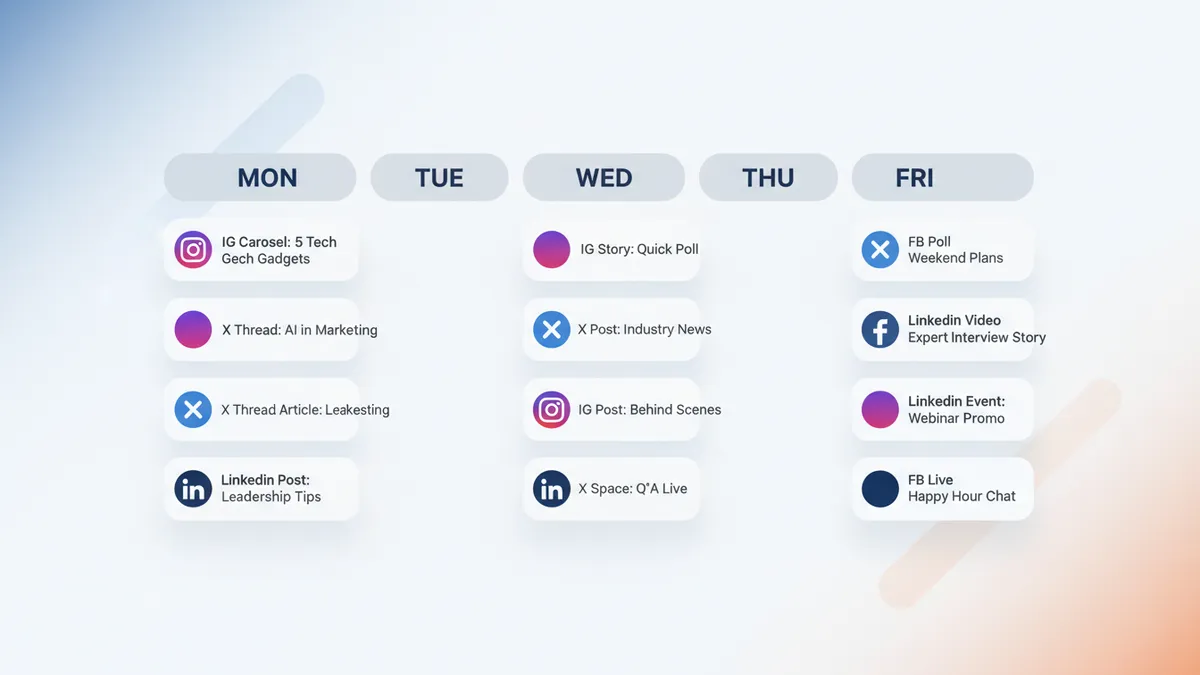 MON
TUE
WED
THU
FRI

IG Carosel: 5 Tech Gech Gadgets

X Thread: AI in Marketing

X Thread Article: Leakesting

Linkedin Post: Leadership Tips

IG Story: Quick Poll

X Post: Industry News

IG Post: Behind Scenes

X Space: Q*A Live

FB Poll Weekend Plans

Linkedin Video Expert Interview Story

Linkedin Event: Webinar Promo

FB Live Happy Hour Chat